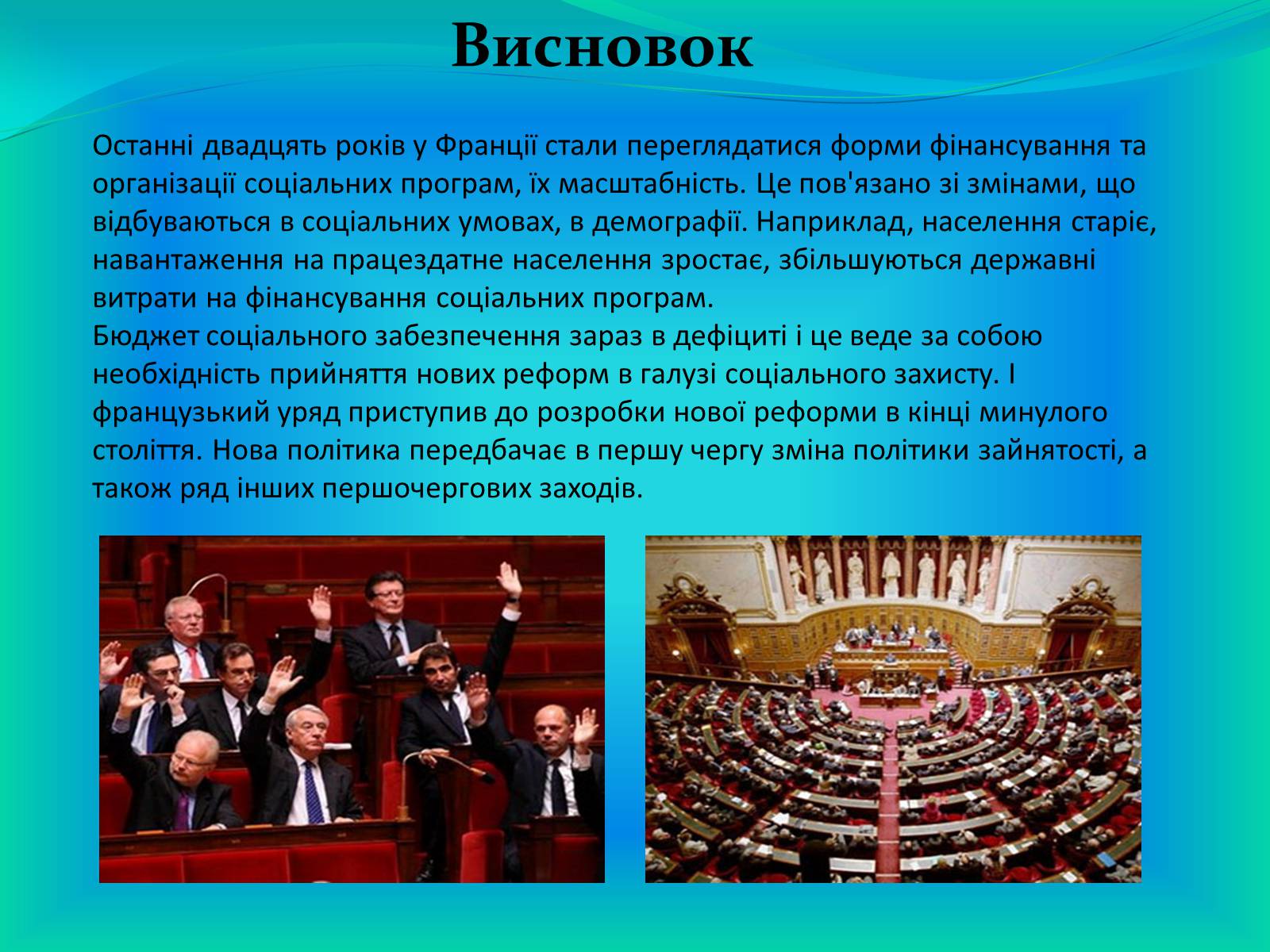 Висновок

Останні двадцять років у Франції стали переглядатися форми фінансування та організації соціальних програм, їх масштабність. Це пов'язано зі змінами, що відбуваються в соціальних умовах, в демографії. Наприклад, населення старіє, навантаження на працездатне населення зростає, збільшуються державні витрати на фінансування соціальних програм.
Бюджет соціального забезпечення зараз в дефіциті і це веде за собою необхідність прийняття нових реформ в галузі соціального захисту. І французький уряд приступив до розробки нової реформи в кінці минулого століття. Нова політика передбачає в першу чергу зміна політики зайнятості, а також ряд інших першочергових заходів.